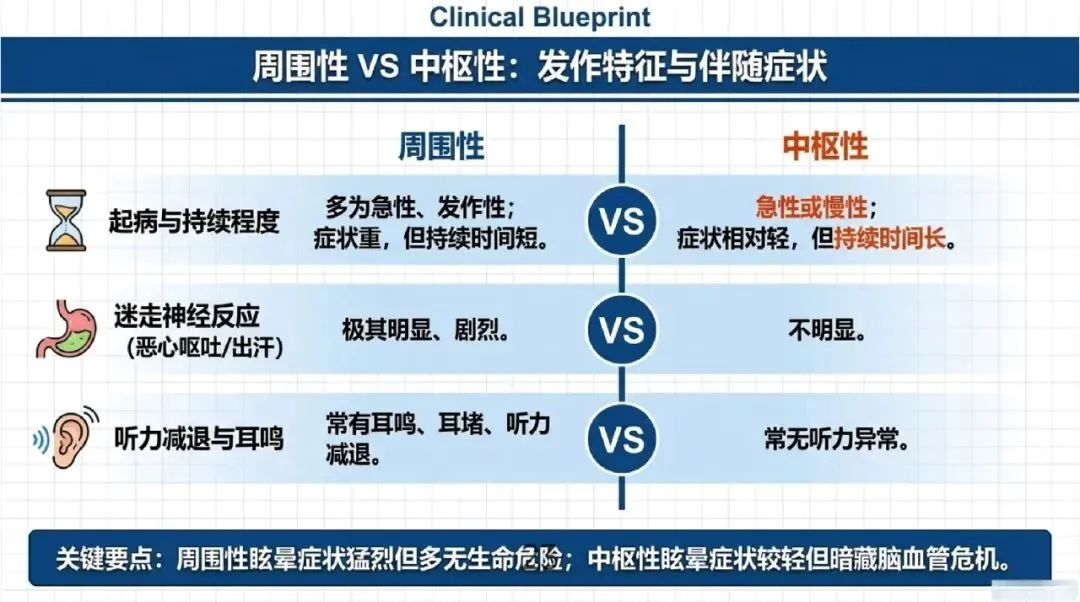 Clinical Blueprint

周围性 VS 中枢性：发作特征与伴随症状

| | 周围性 | | 中枢性 |
|---|---|---|---|
| 起病与持续程度 | 多为急性、发作性；症状重，但持续时间短。 | VS | 急性或慢性；症状相对轻，但持续时间长。 |
| 迷走神经反应（恶心呕吐/出汗） | 极其明显、剧烈。 | VS | 不明显。 |
| 听力减退与耳鸣 | 常有耳鸣、耳堵、听力减退。 | VS | 常无听力异常。 |

关键要点：周围性眩晕症状猛烈但多无生命危险；中枢性眩晕症状较轻但暗藏脑血管危机。